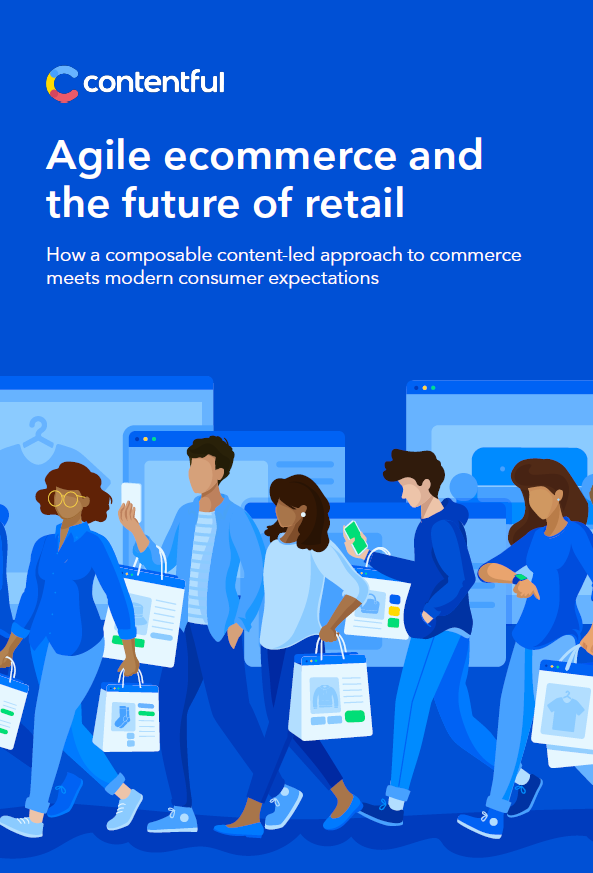 contentful

Agile ecommerce and the future of retail

How a composable content-led approach to commerce meets modern consumer expectations